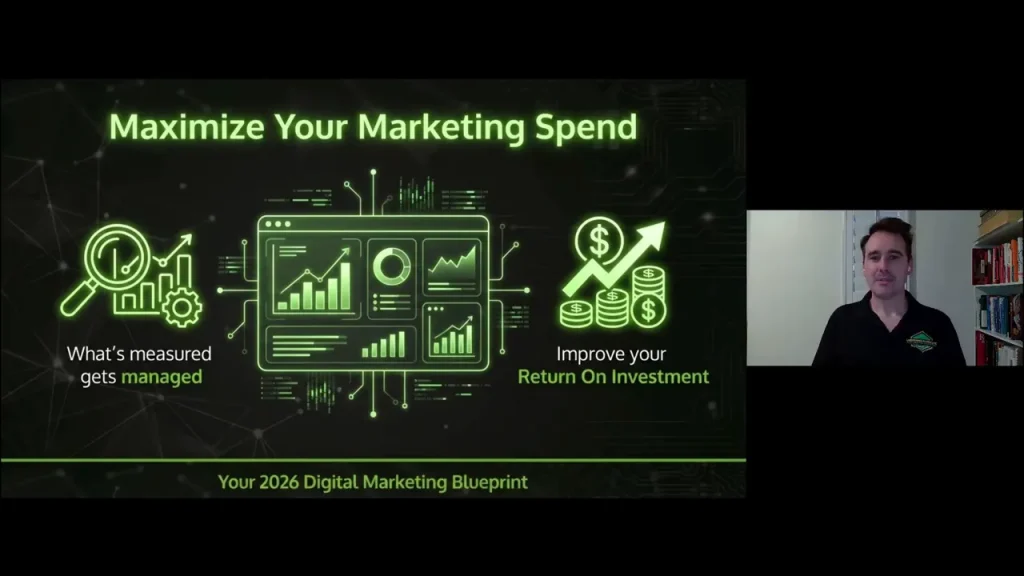 Maximize Your Marketing Spend

What's measured gets managed

Improve your Return On Investment

Your 2026 Digital Marketing Blueprint